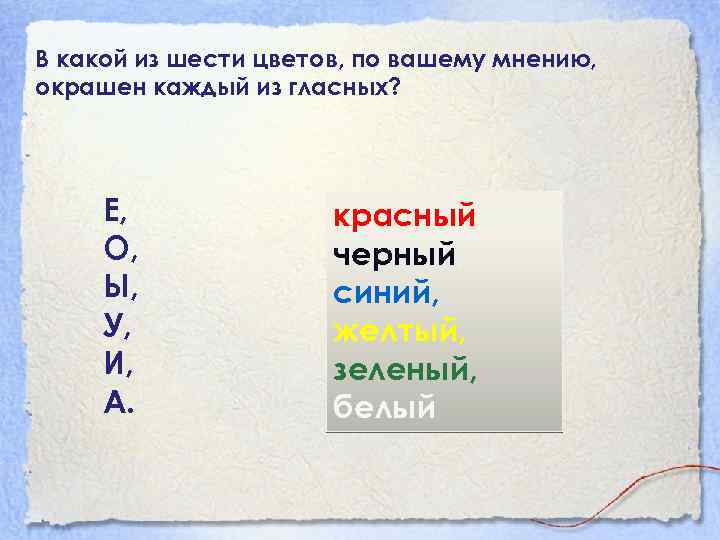 В какой из шести цветов, по вашему мнению, окрашен каждый из гласных?

Е,
О,
Ы,
У,
И,
А.

красный
черный
синий,
желтый,
зеленый,
белый